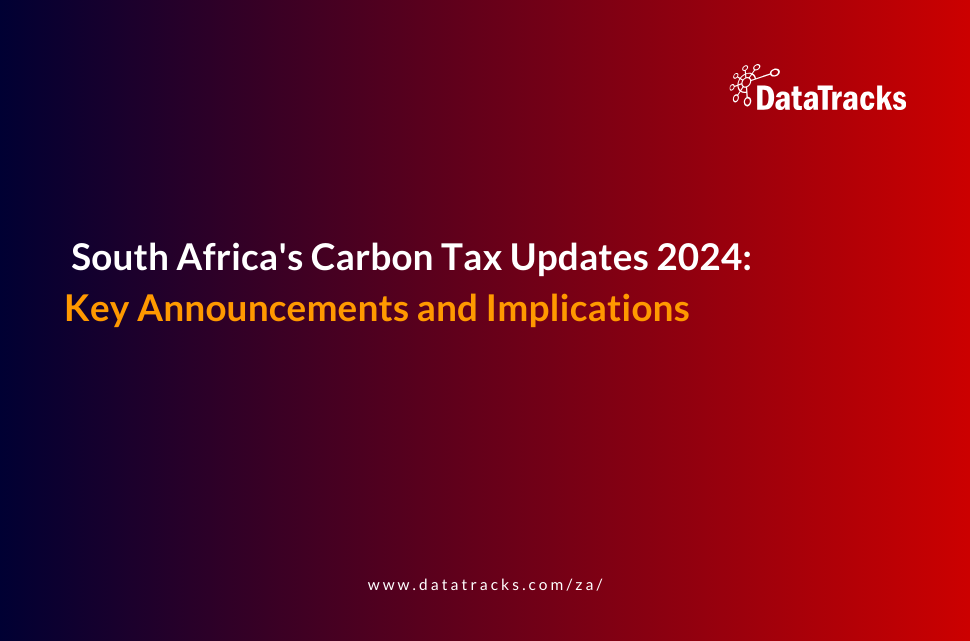 DataTracks

South Africa's Carbon Tax Updates 2024:
Key Announcements and Implications

www.datatracks.com/za/